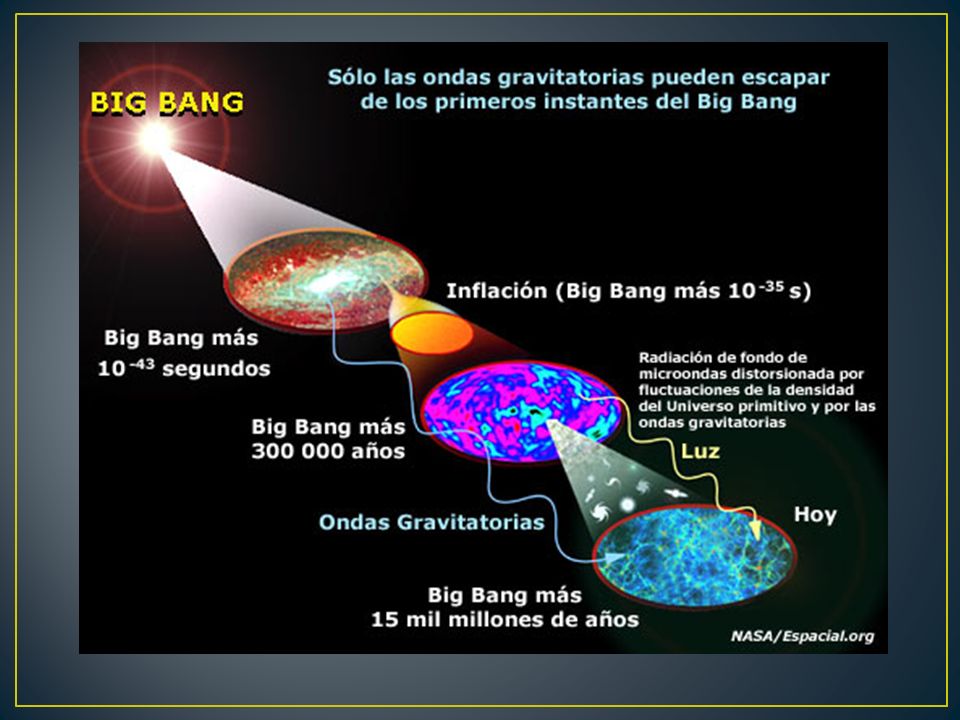 BIG BANG

Sólo las ondas gravitatorias pueden escapar de los primeros instantes del Big Bang

Inflación (Big Bang más $10^{-35}$ s)

Big Bang más $10^{-43}$ segundos

Radiación de fondo de microondas distorsionada por fluctuaciones de la densidad del Universo primitivo y por las ondas gravitatorias

Big Bang más 300 000 años

Luz

Ondas Gravitatorias

Hoy

Big Bang más 15 mil millones de años

NASA/Espacial.org